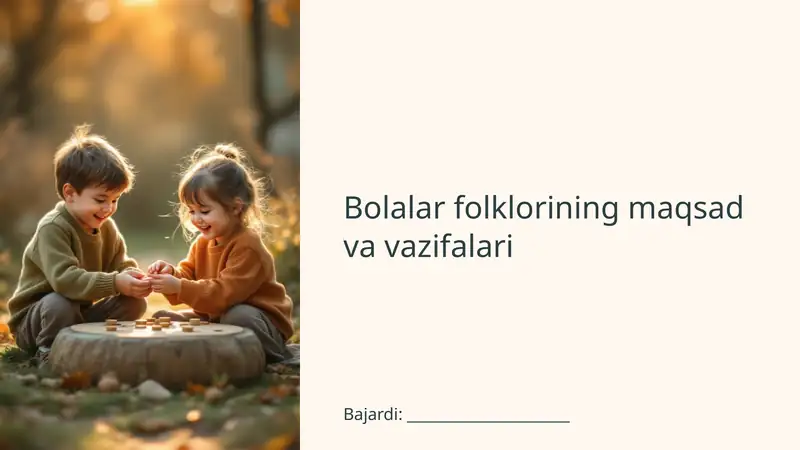 Bolalar folklorining maqsad va vazifalari

Bajardi: ____________________